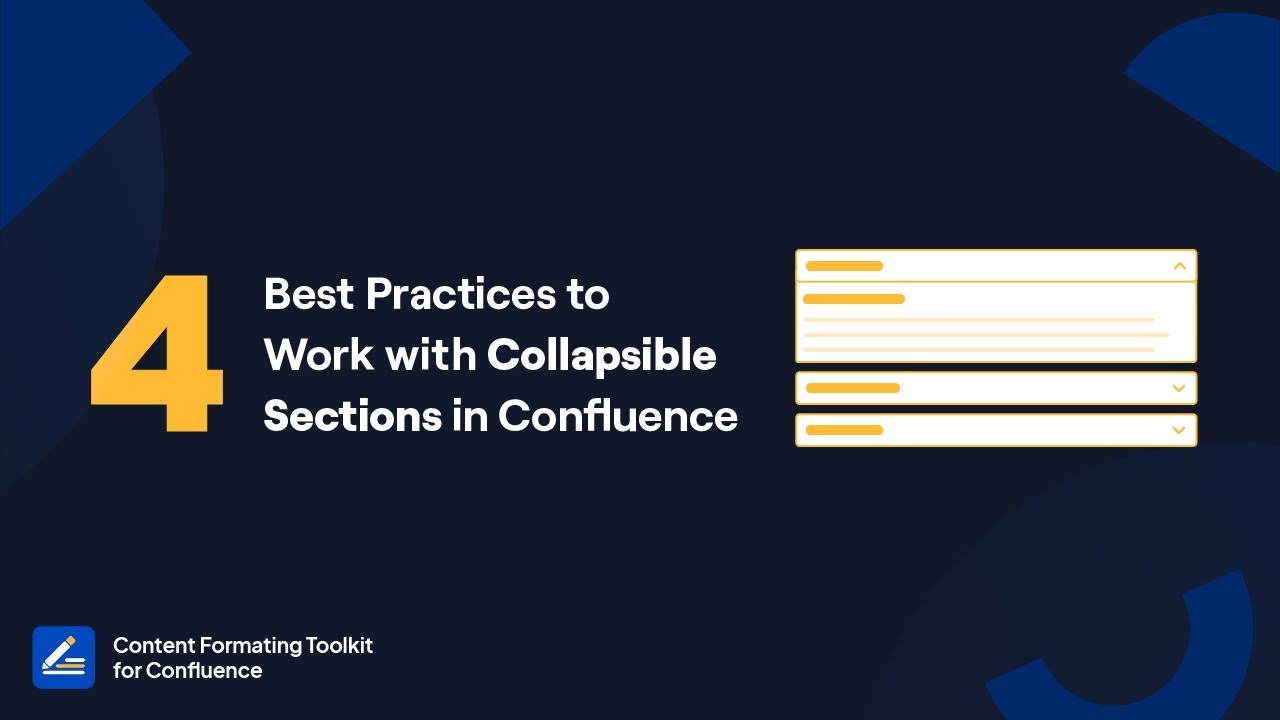 4

Best Practices to Work with Collapsible Sections in Confluence

Content Formating Toolkit for Confluence